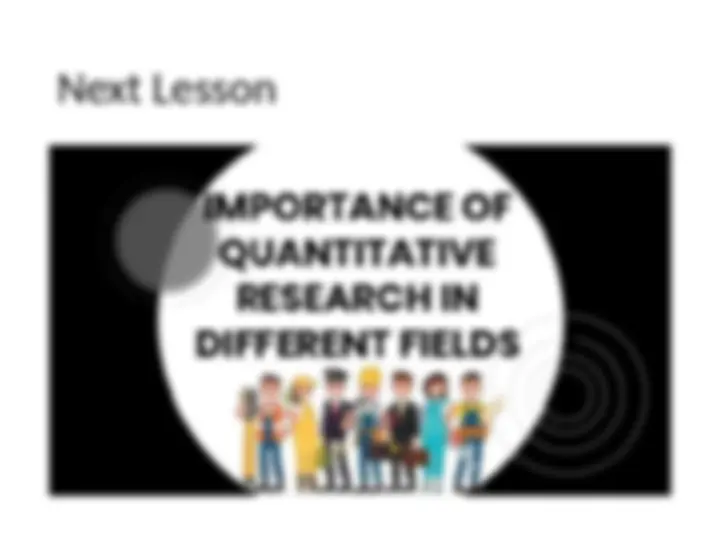 Next Lesson

IMPORTANCE OF QUANTITATIVE RESEARCH IN DIFFERENT FIELDS